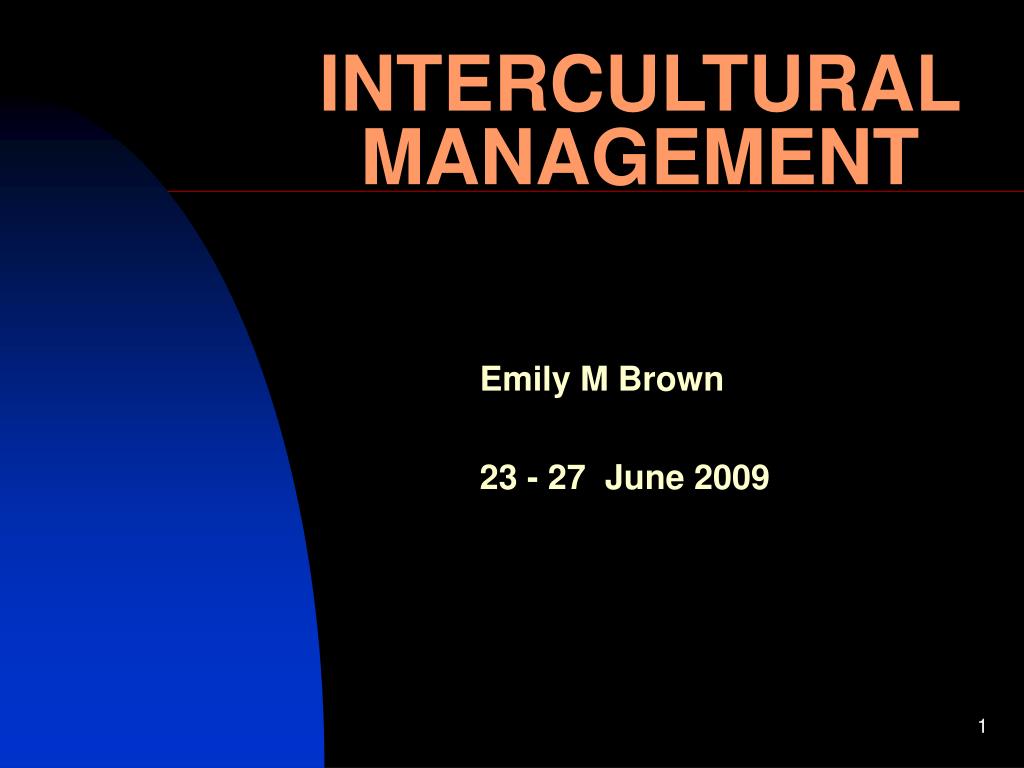 INTERCULTURAL MANAGEMENT

Emily M Brown

23 - 27 June 2009

1